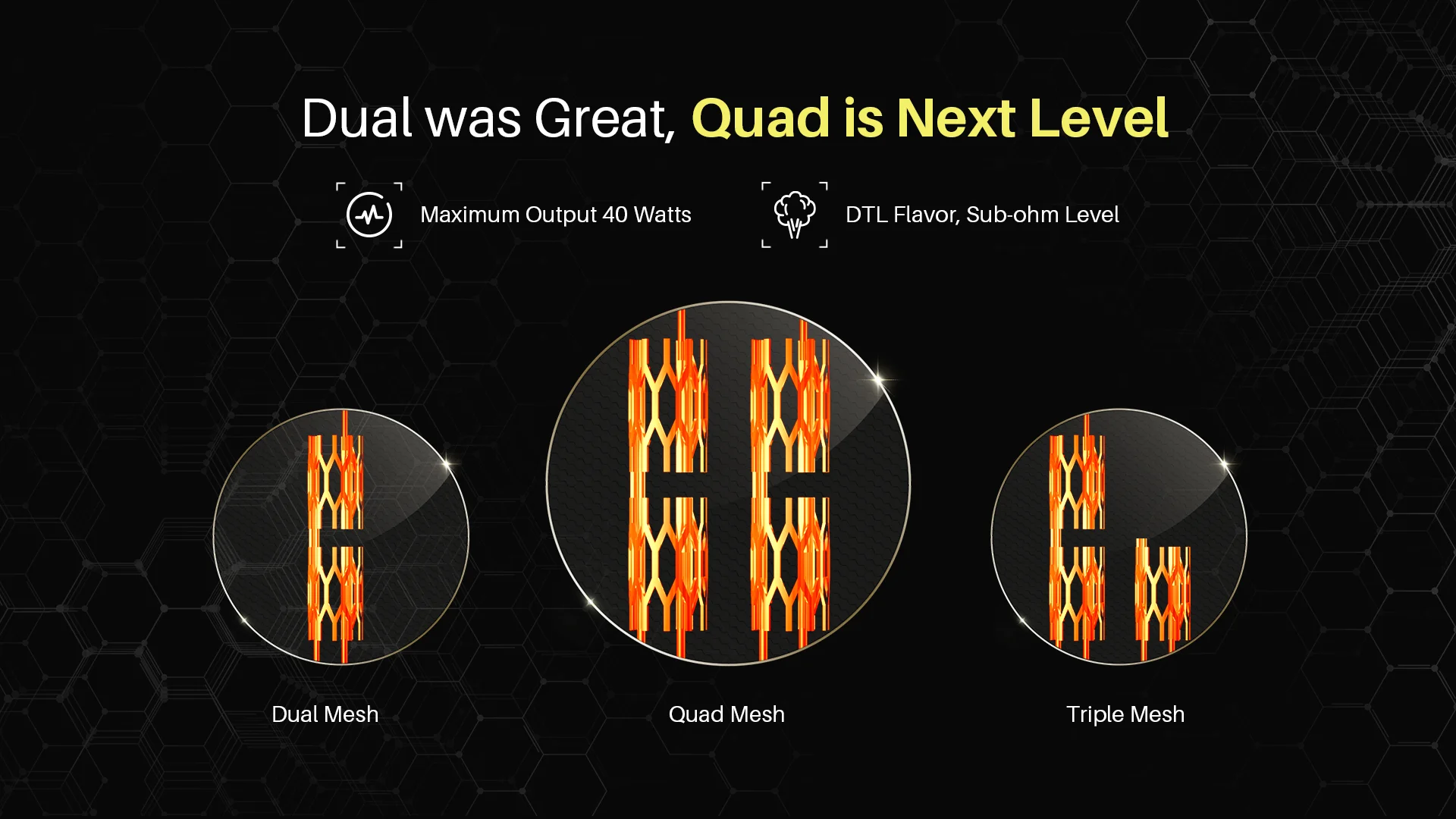 Dual was Great, Quad is Next Level

Maximum Output 40 Watts

DTL Flavor, Sub-ohm Level

Dual Mesh

Quad Mesh

Triple Mesh